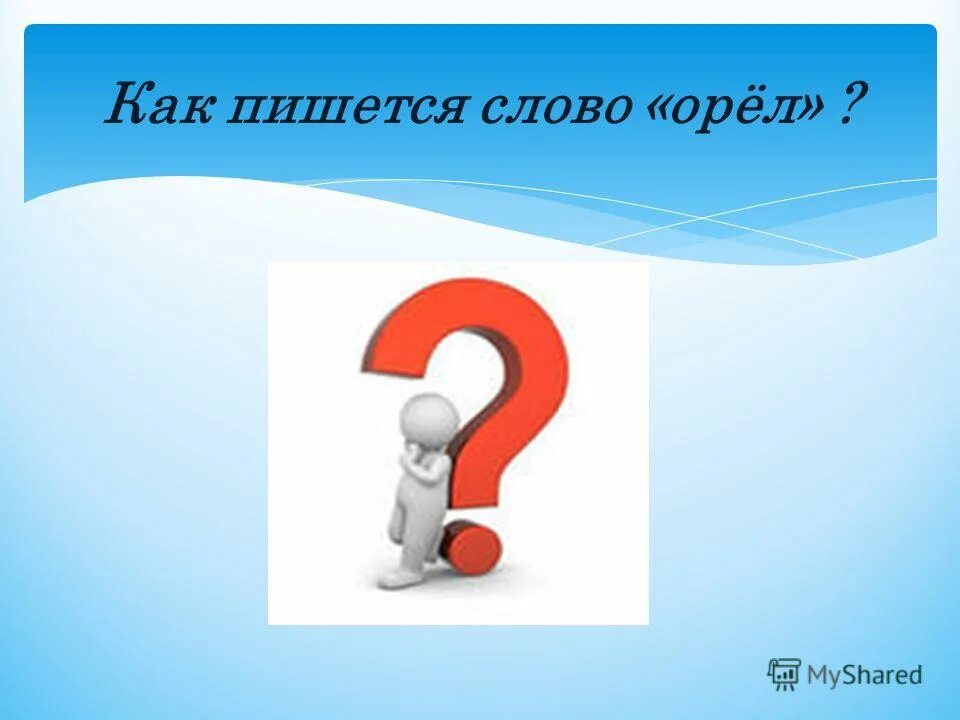 Как пишется слово «орёл» ?

MyShared